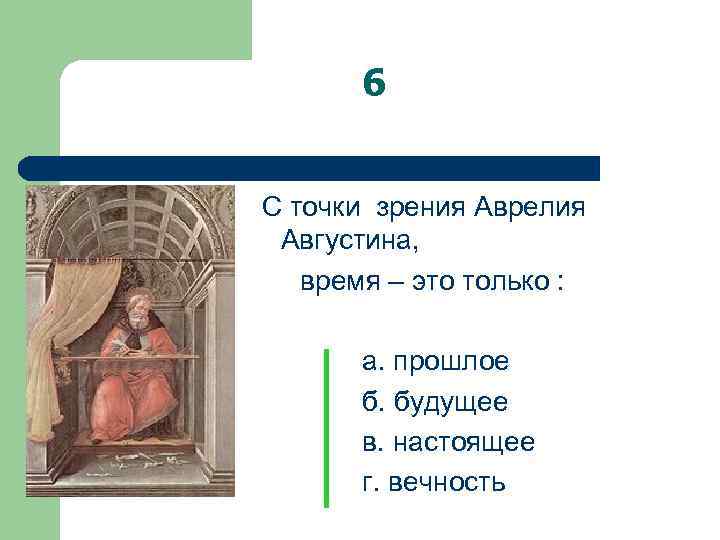 6

С точки зрения Аврелия Августина,

время – это только :

а. прошлое

б. будущее

в. настоящее

г. вечность